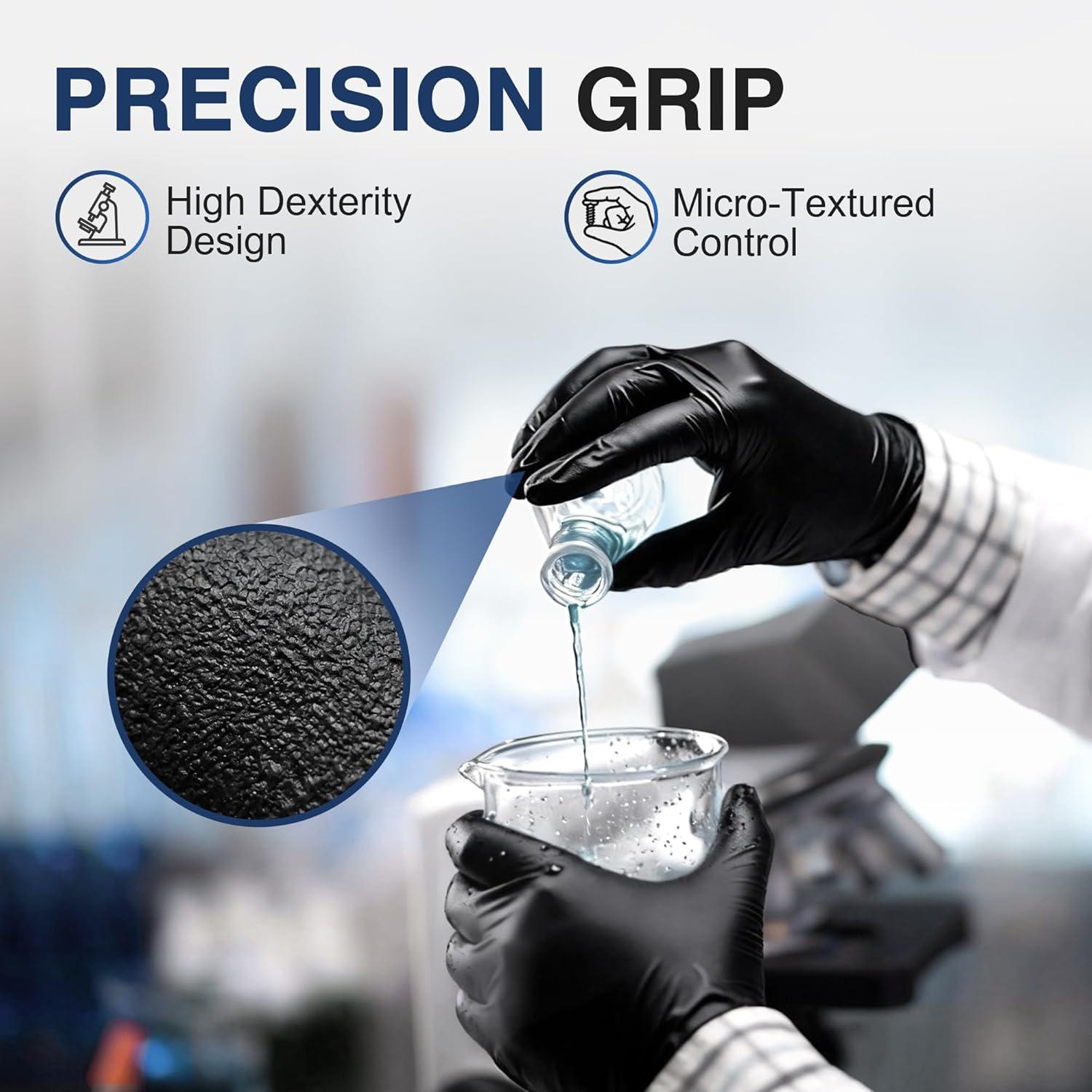 PRECISION GRIP

High Dexterity Design

Micro-Textured Control